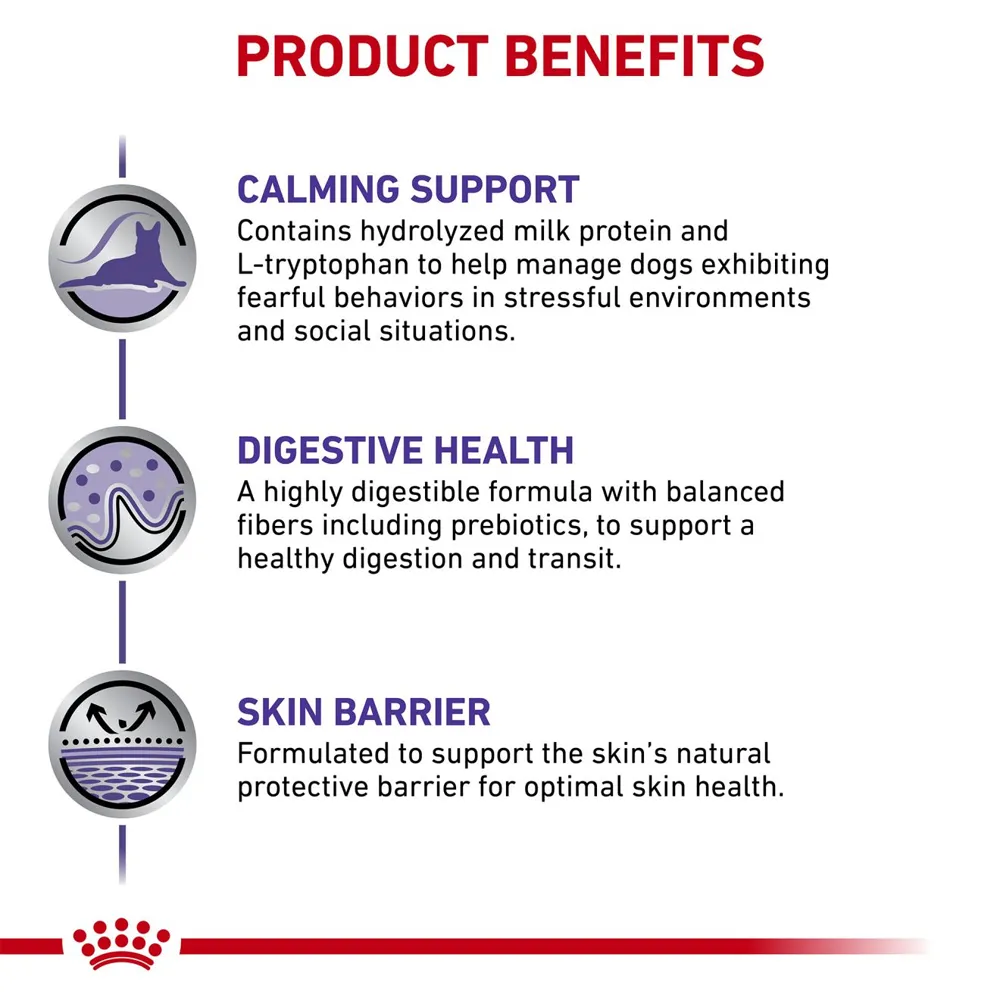 PRODUCT BENEFITS

CALMING SUPPORT
Contains hydrolyzed milk protein and L-tryptophan to help manage dogs exhibiting fearful behaviors in stressful environments and social situations.

DIGESTIVE HEALTH
A highly digestible formula with balanced fibers including prebiotics, to support a healthy digestion and transit.

SKIN BARRIER
Formulated to support the skin's natural protective barrier for optimal skin health.